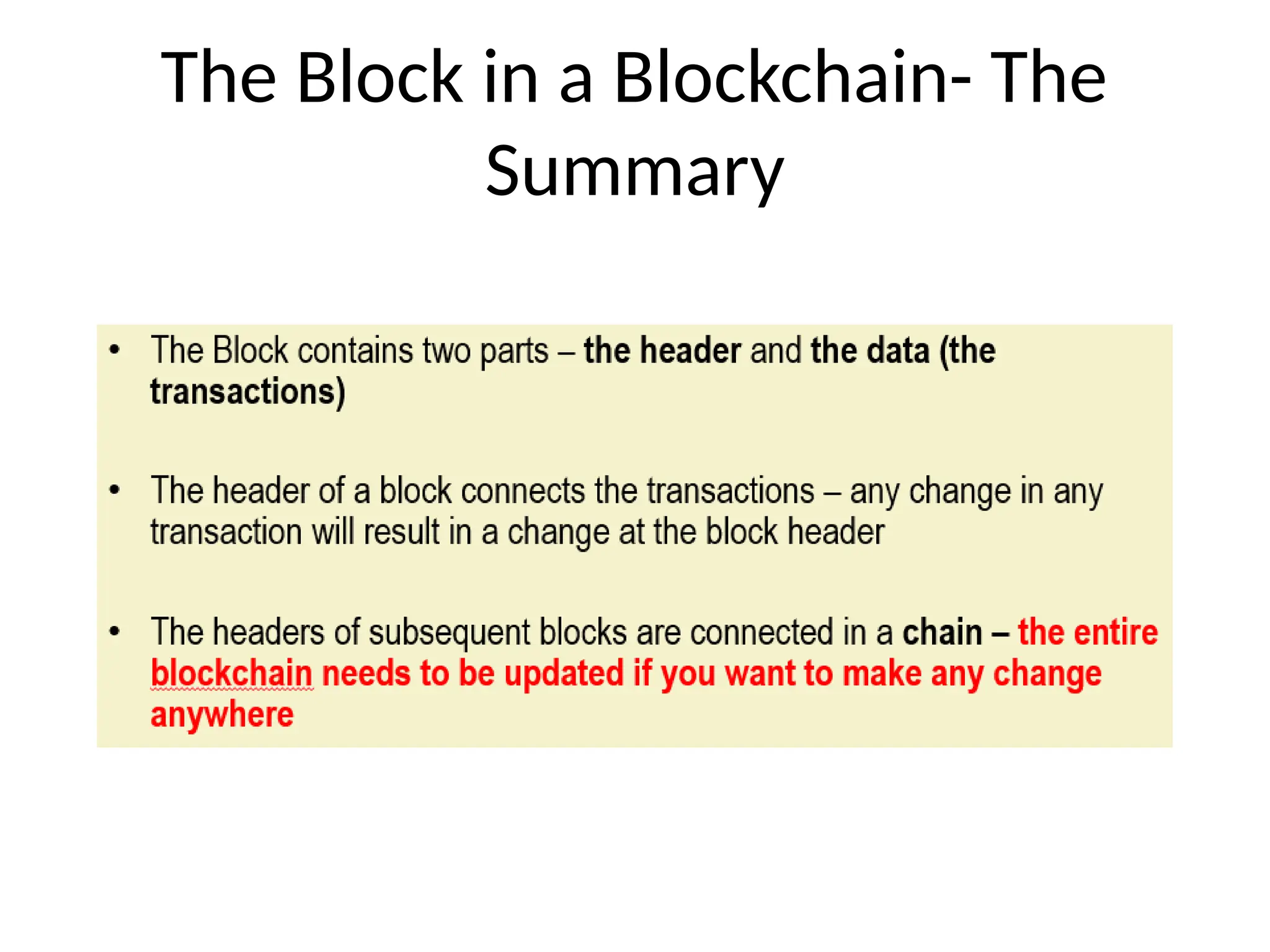 The Block in a Blockchain- The Summary

• The Block contains two parts – the header and the data (the transactions)

• The header of a block connects the transactions – any change in any transaction will result in a change at the block header

• The headers of subsequent blocks are connected in a chain – the entire blockchain needs to be updated if you want to make any change anywhere